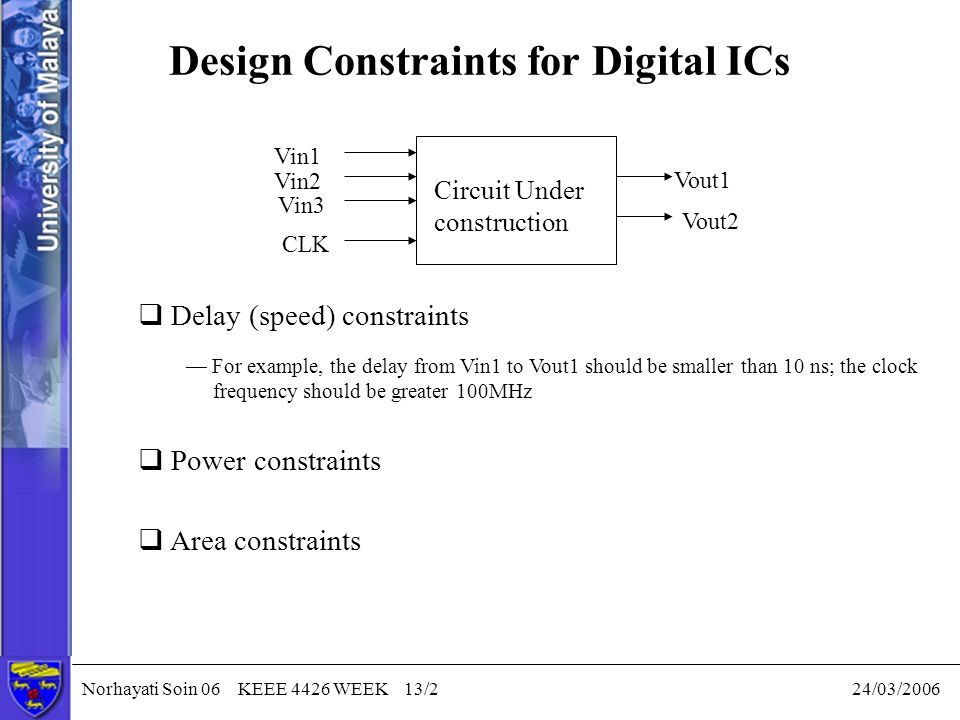 University of Malaya

Design Constraints for Digital ICs

Vin1
Vin2
Vin3
CLK

Circuit Under construction

Vout1
Vout2

❑ Delay (speed) constraints

— For example, the delay from Vin1 to Vout1 should be smaller than 10 ns; the clock frequency should be greater 100MHz

❑ Power constraints

❑ Area constraints

Norhayati Soin 06 KEEE 4426 WEEK 13/2

24/03/2006